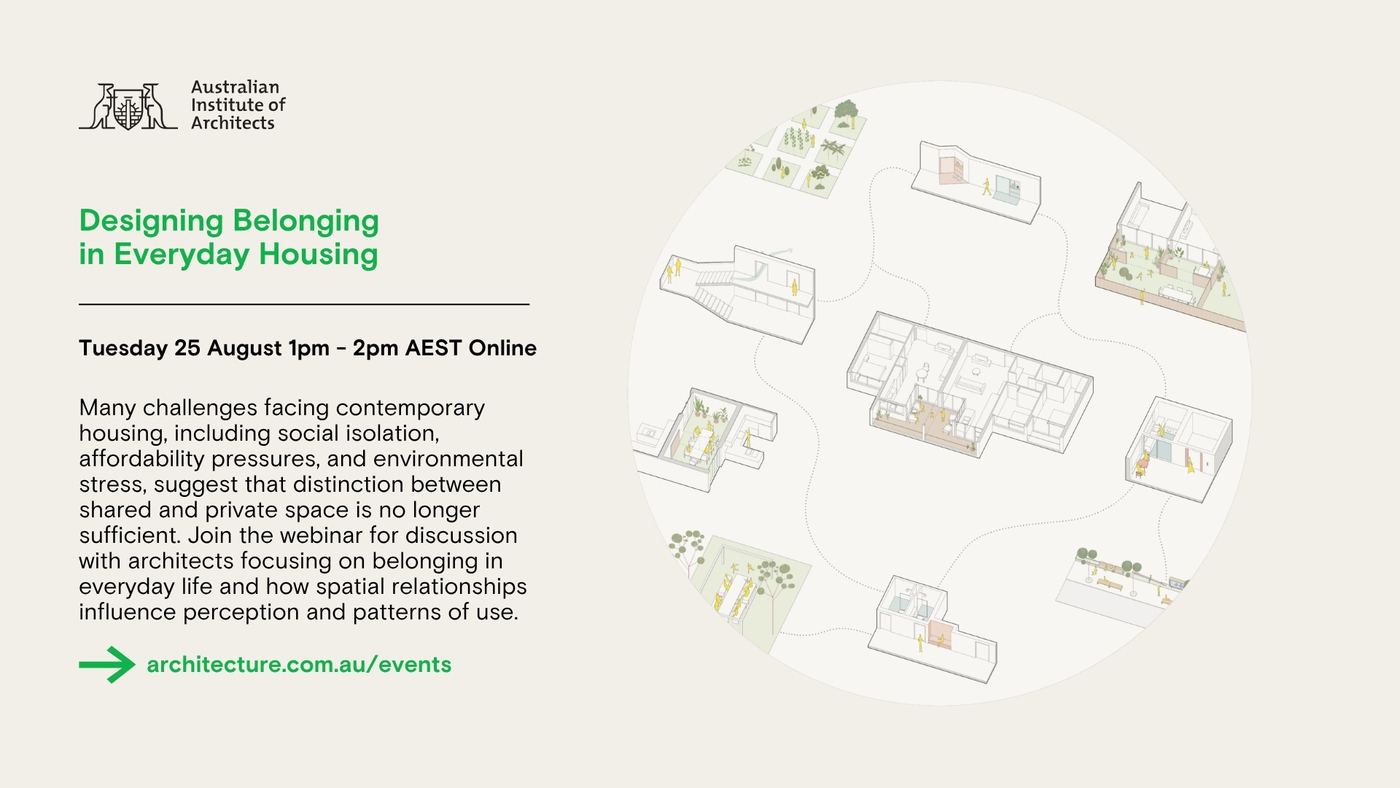 Australian Institute of Architects

Designing Belonging in Everyday Housing

Tuesday 25 August 1pm - 2pm AEST Online

Many challenges facing contemporary housing, including social isolation, affordability pressures, and environmental stress, suggest that distinction between shared and private space is no longer sufficient. Join the webinar for discussion with architects focusing on belonging in everyday life and how spatial relationships influence perception and patterns of use.

architecture.com.au/events